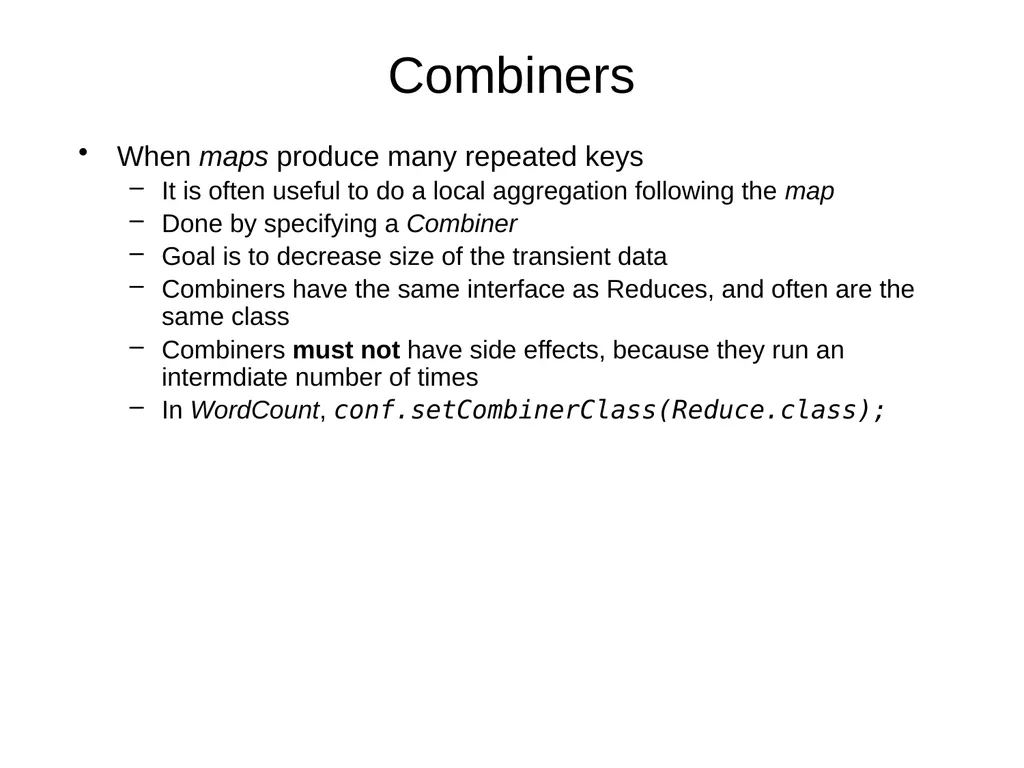 Combiners

• When maps produce many repeated keys
  – It is often useful to do a local aggregation following the map
  – Done by specifying a Combiner
  – Goal is to decrease size of the transient data
  – Combiners have the same interface as Reduces, and often are the same class
  – Combiners must not have side effects, because they run an intermdiate number of times
  – In WordCount, conf.setCombinerClass(Reduce.class);